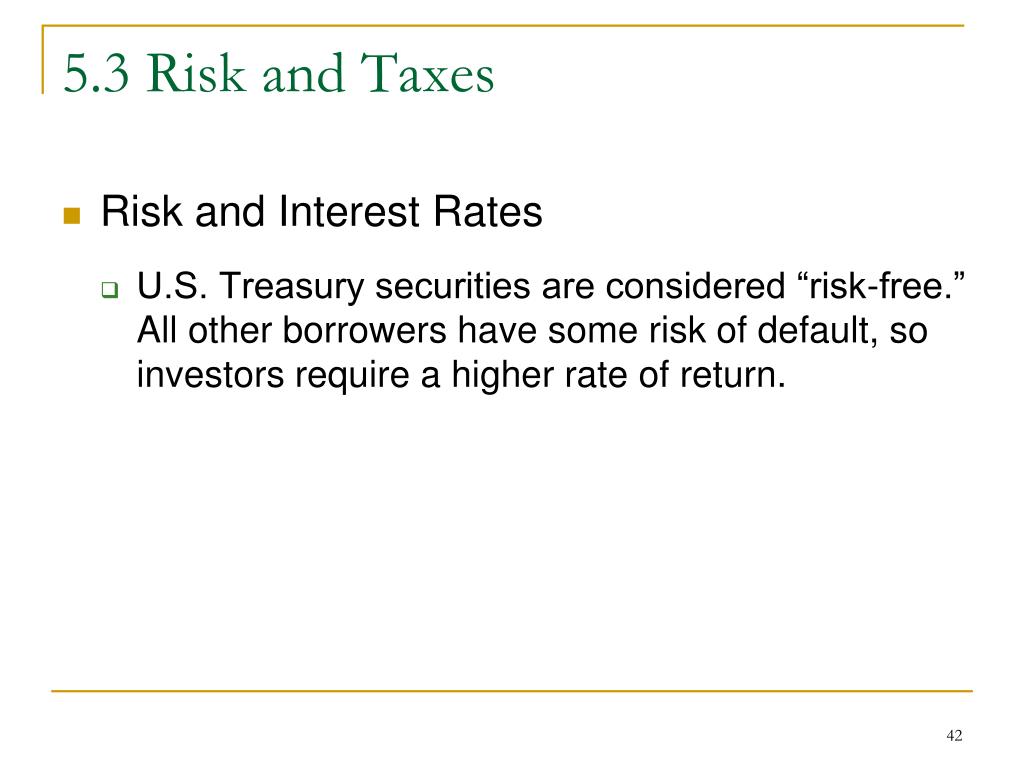 5.3 Risk and Taxes

Risk and Interest Rates

U.S. Treasury securities are considered “risk-free.” All other borrowers have some risk of default, so investors require a higher rate of return.

42